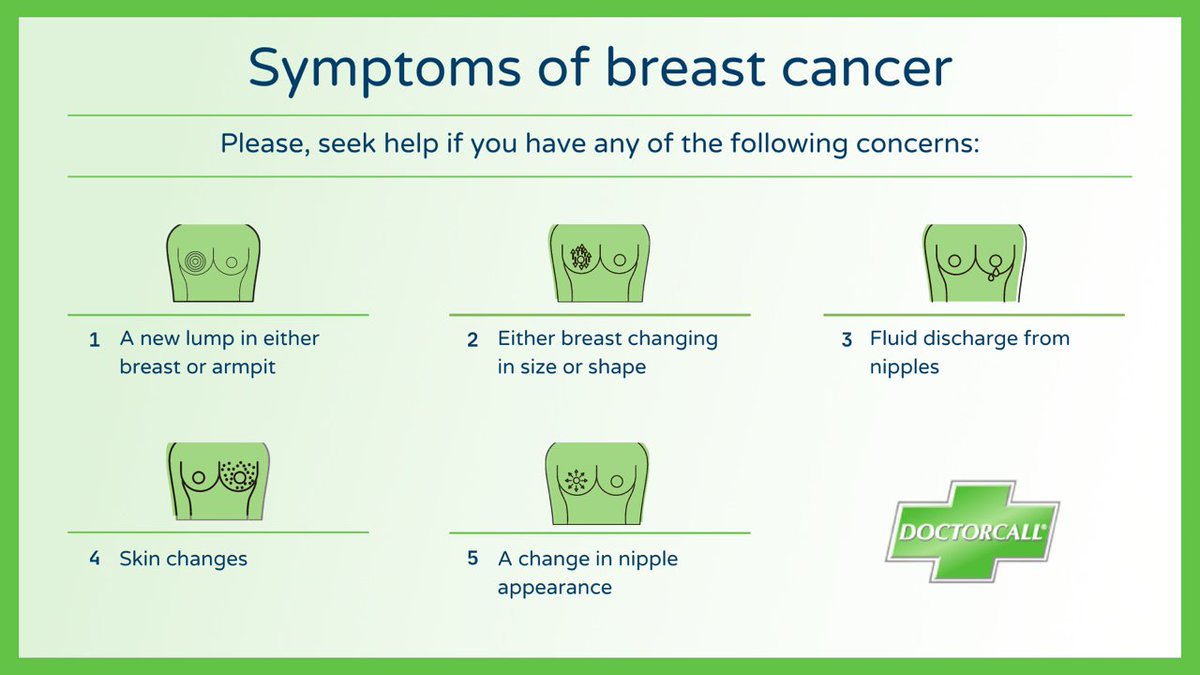 Symptoms of breast cancer

Please, seek help if you have any of the following concerns:

1 A new lump in either breast or armpit

2 Either breast changing in size or shape

3 Fluid discharge from nipples

4 Skin changes

5 A change in nipple appearance

DOCTORCALL®